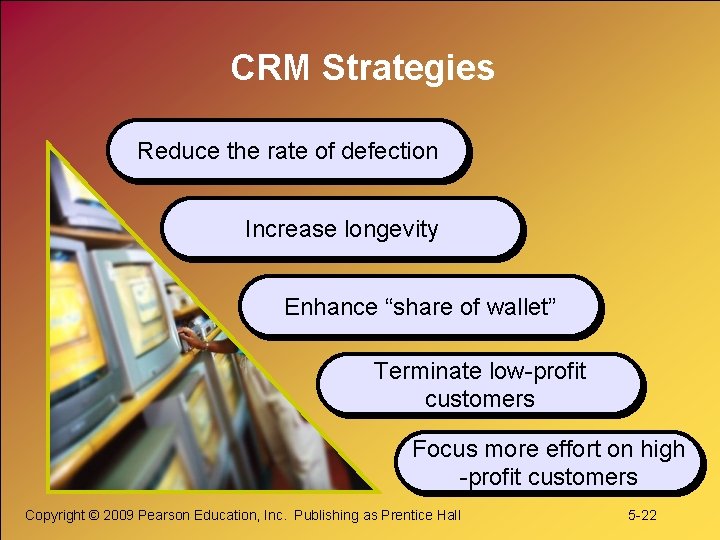 CRM Strategies

Reduce the rate of defection

Increase longevity

Enhance “share of wallet”

Terminate low-profit customers

Focus more effort on high -profit customers

Copyright © 2009 Pearson Education, Inc. Publishing as Prentice Hall

5-22